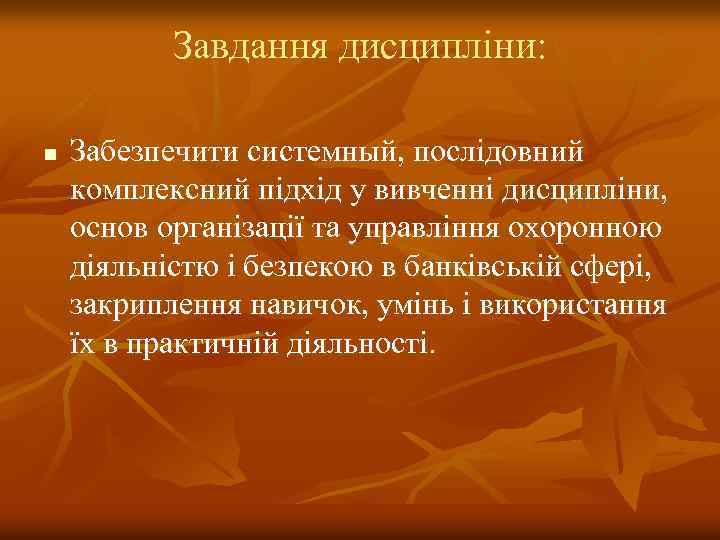 Завдання дисципліни:

Забезпечити системный, послідовний комплексний підхід у вивченні дисципліни, основ організації та управління охоронною діяльністю і безпекою в банківській сфері, закриплення навичок, умінь і використання їх в практичній діяльності.